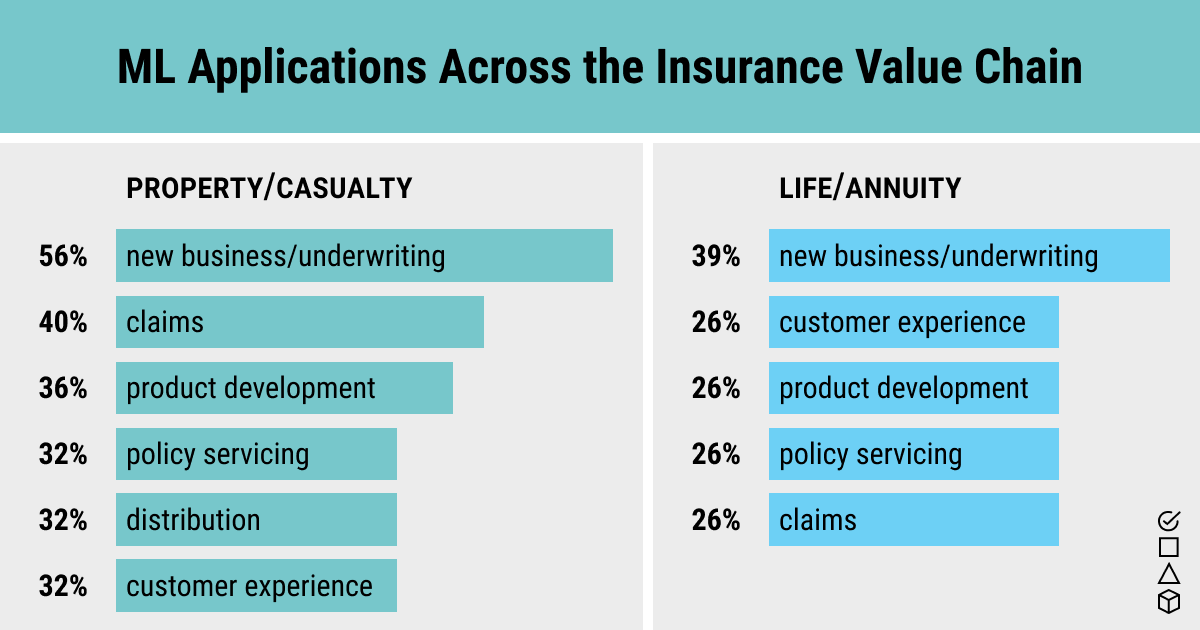 ML Applications Across the Insurance Value Chain

PROPERTY/CASUALTY

56% new business/underwriting
40% claims
36% product development
32% policy servicing
32% distribution
32% customer experience

LIFE/ANNUITY

39% new business/underwriting
26% customer experience
26% product development
26% policy servicing
26% claims